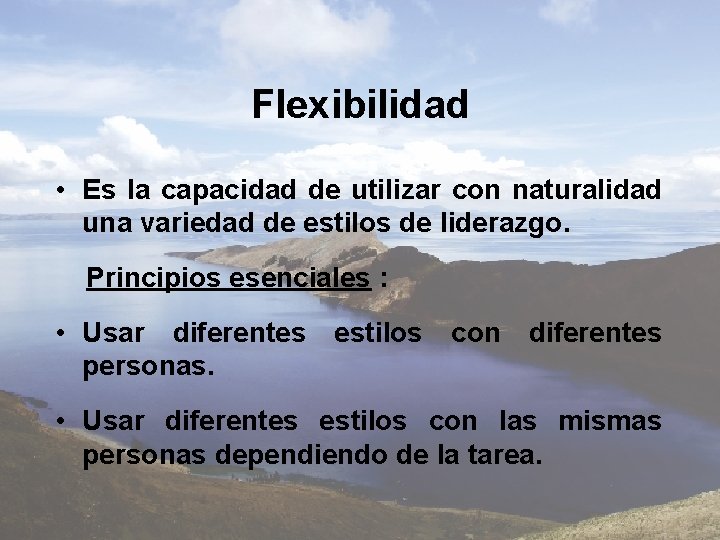 Flexibilidad

• Es la capacidad de utilizar con naturalidad una variedad de estilos de liderazgo.

Principios esenciales :

• Usar diferentes estilos con diferentes personas.

• Usar diferentes estilos con las mismas personas dependiendo de la tarea.